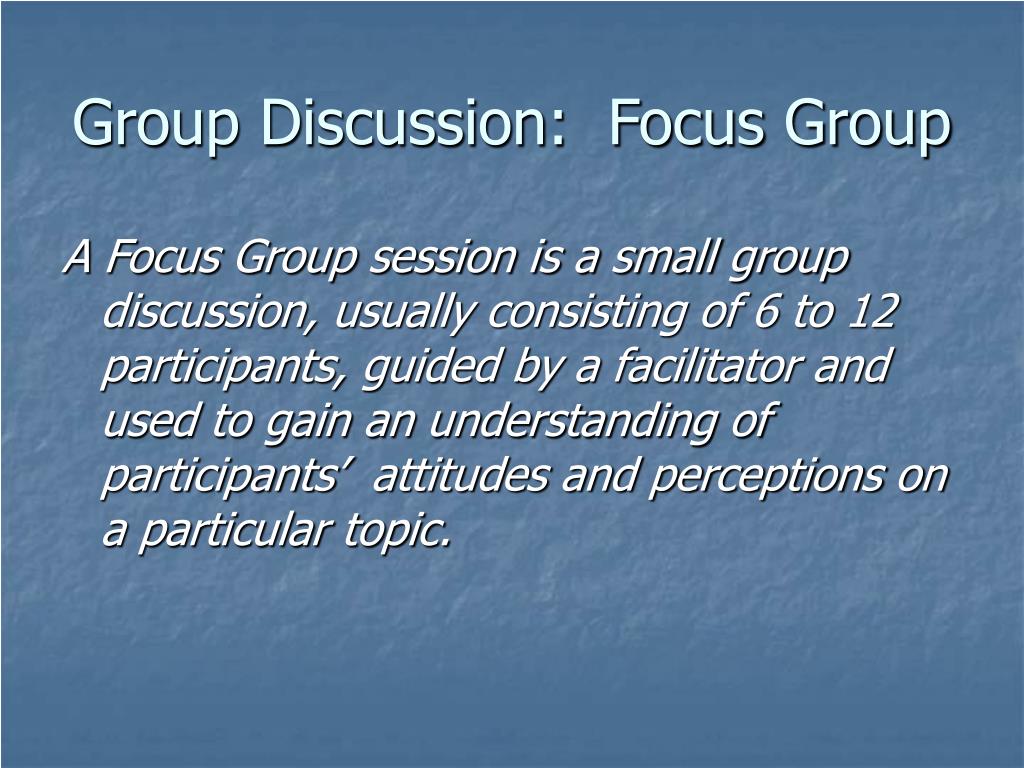 Group Discussion:  Focus Group

A Focus Group session is a small group discussion, usually consisting of 6 to 12 participants, guided by a facilitator and used to gain an understanding of participants’ attitudes and perceptions on a particular topic.